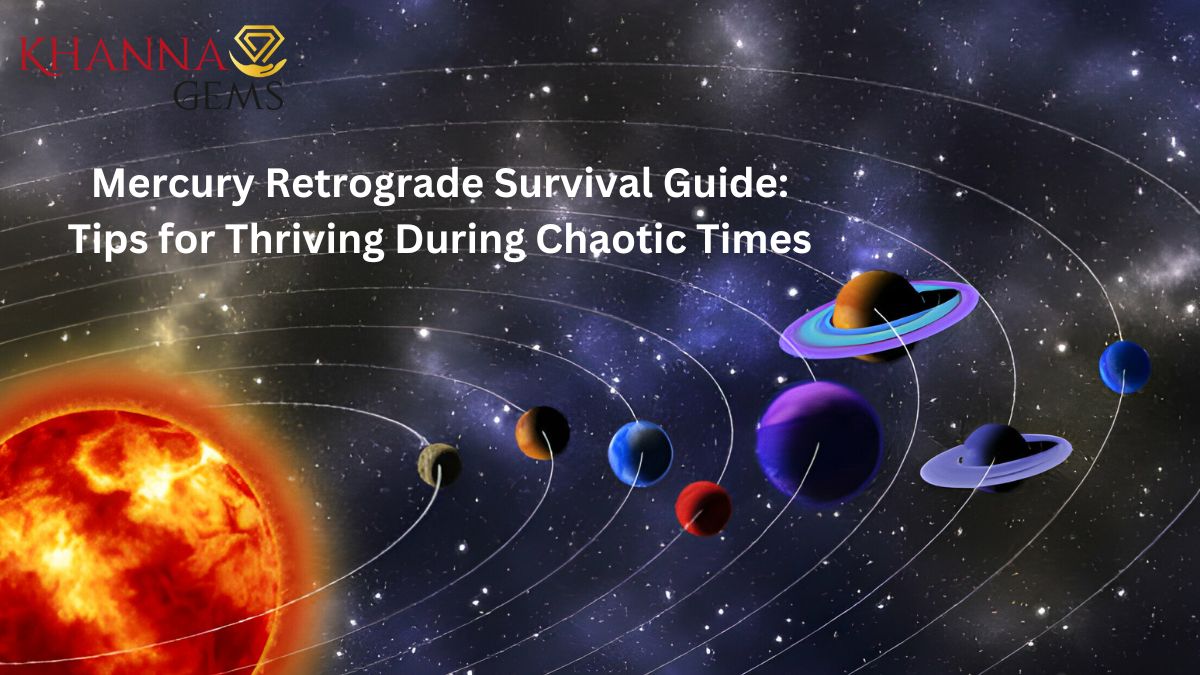 KHANNA GEMS

Mercury Retrograde Survival Guide: Tips for Thriving During Chaotic Times